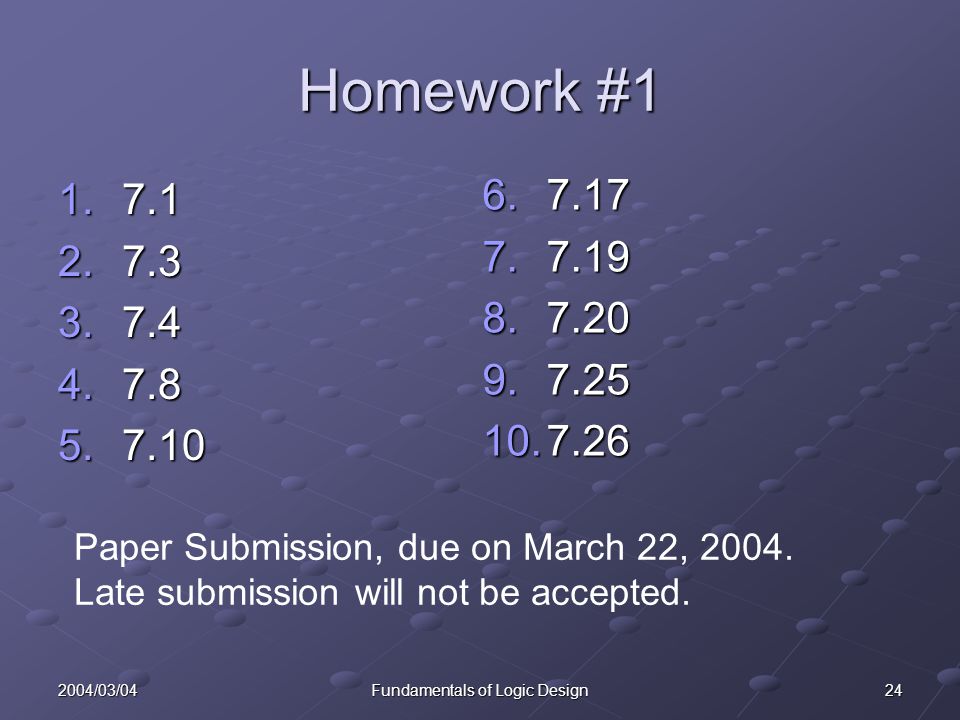 Homework #1

1. 7.1
2. 7.3
3. 7.4
4. 7.8
5. 7.10

6. 7.17
7. 7.19
8. 7.20
9. 7.25
10. 7.26

Paper Submission, due on March 22, 2004. Late submission will not be accepted.

2004/03/04
Fundamentals of Logic Design
24